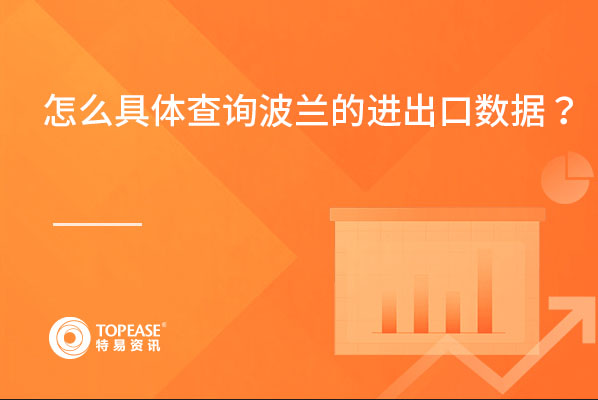 怎么具体查询波兰的进出口数据？

TOPEASE®
特易资讯